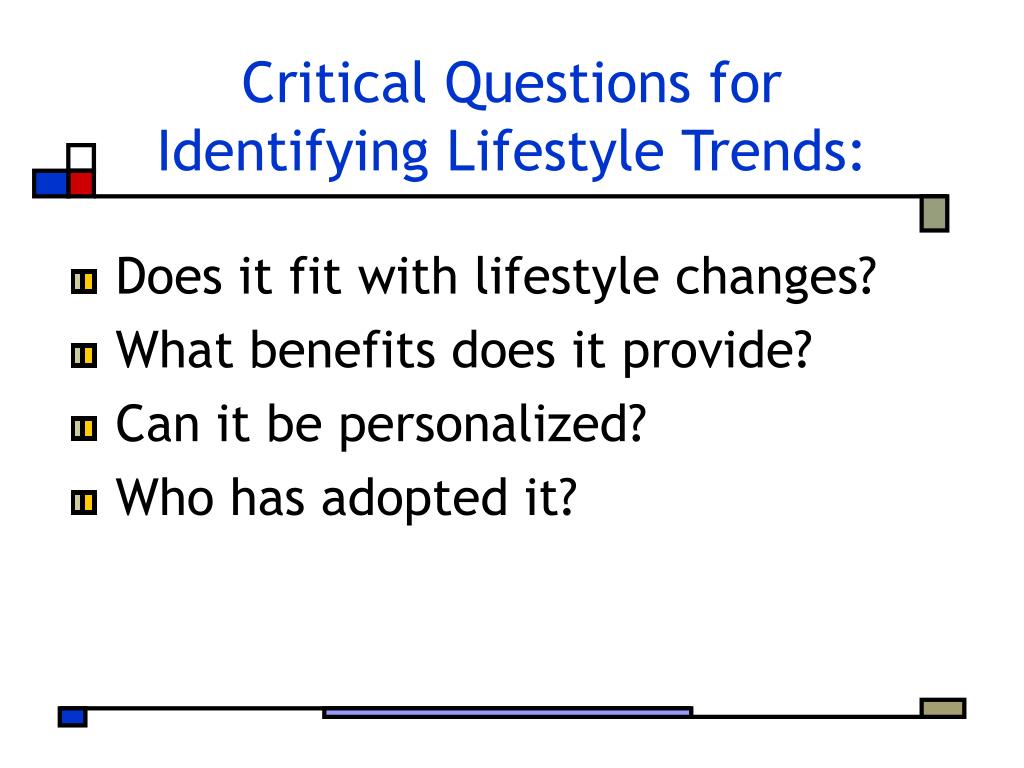 Critical Questions for Identifying Lifestyle Trends:

Does it fit with lifestyle changes?
What benefits does it provide?
Can it be personalized?
Who has adopted it?